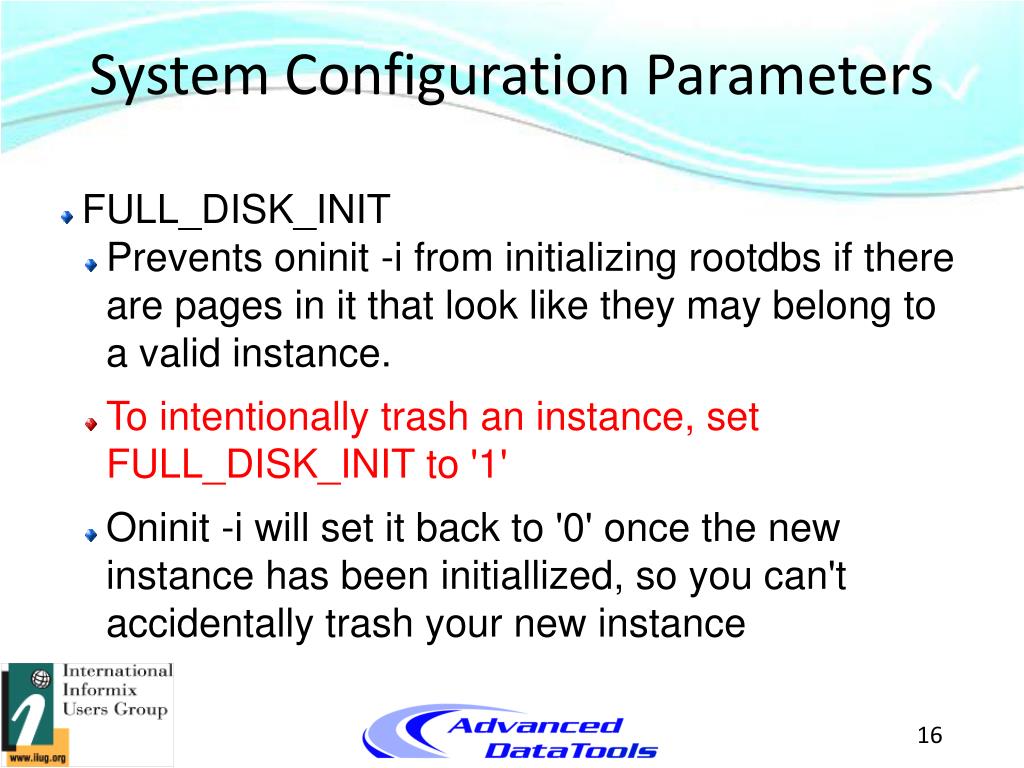 System Configuration Parameters

FULL_DISK_INIT

Prevents oninit -i from initializing rootdbs if there are pages in it that look like they may belong to a valid instance.

To intentionally trash an instance, set FULL_DISK_INIT to '1'

Oninit -i will set it back to '0' once the new instance has been initiallized, so you can't accidentally trash your new instance

International Informix Users Group
www.iiug.org

Advanced DataTools

16